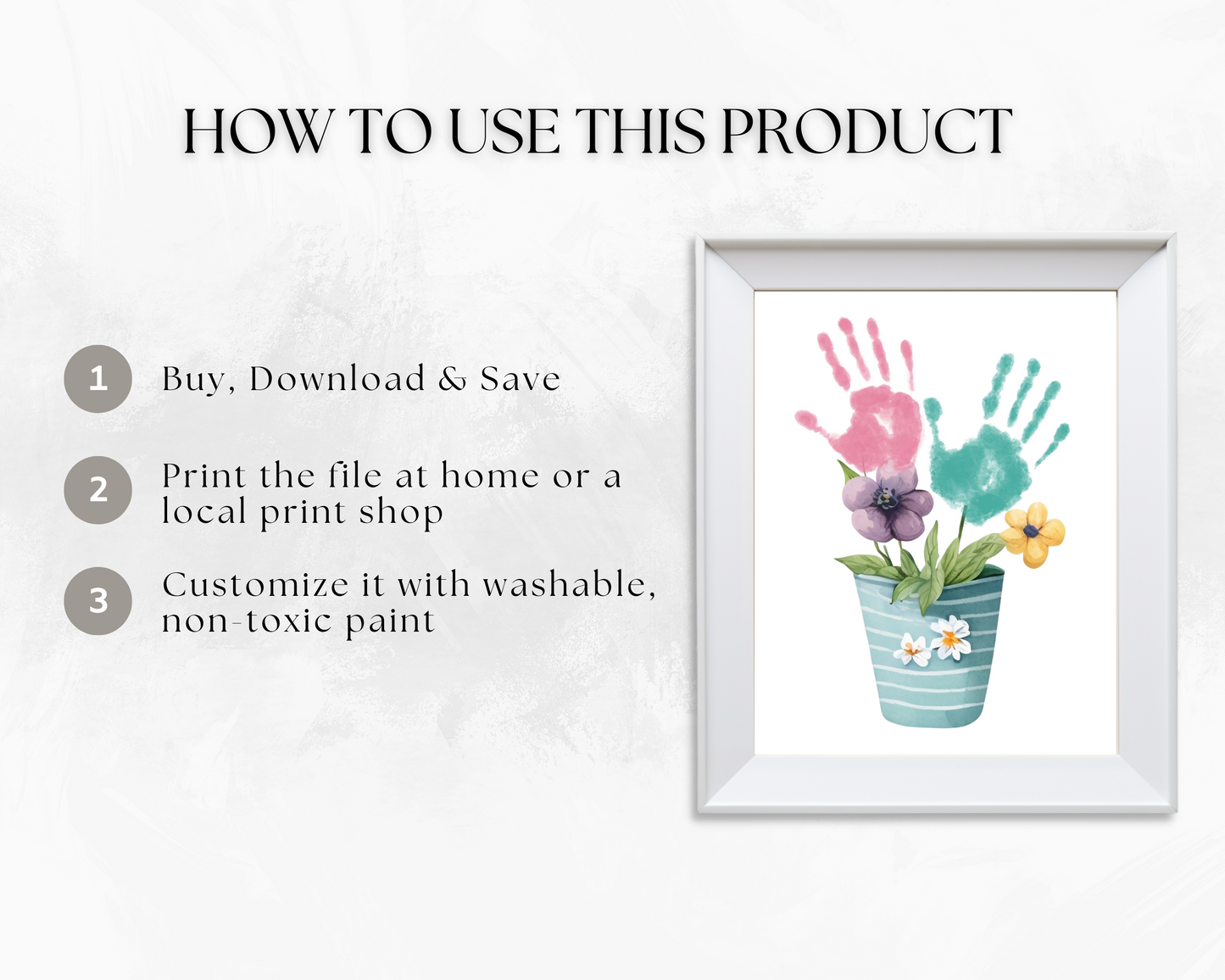 HOW TO USE THIS PRODUCT

1 Buy, Download & Save

2 Print the file at home or a local print shop

3 Customize it with washable, non-toxic paint